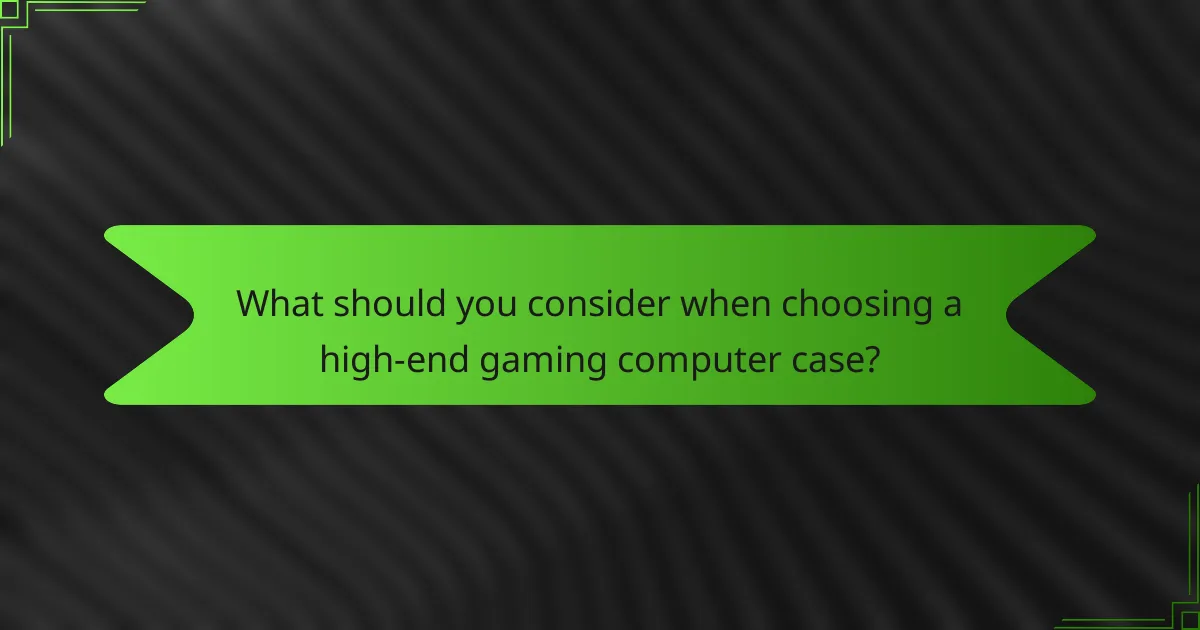 What should you consider when choosing a high-end gaming computer case?